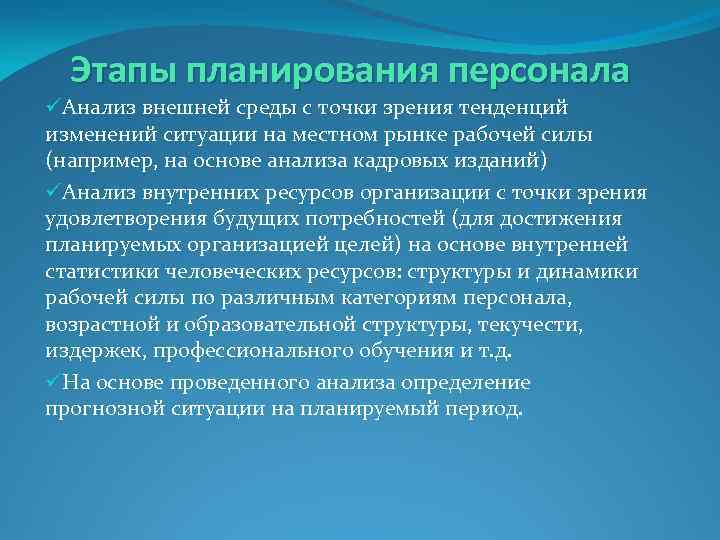 Этапы планирования персонала

✓Анализ внешней среды с точки зрения тенденций изменений ситуации на местном рынке рабочей силы (например, на основе анализа кадровых изданий)

✓Анализ внутренних ресурсов организации с точки зрения удовлетворения будущих потребностей (для достижения планируемых организацией целей) на основе внутренней статистики человеческих ресурсов: структуры и динамики рабочей силы по различным категориям персонала, возрастной и образовательной структуры, текучести, издержек, профессионального обучения и т.д.

✓ На основе проведенного анализа определение прогнозной ситуации на планируемый период.